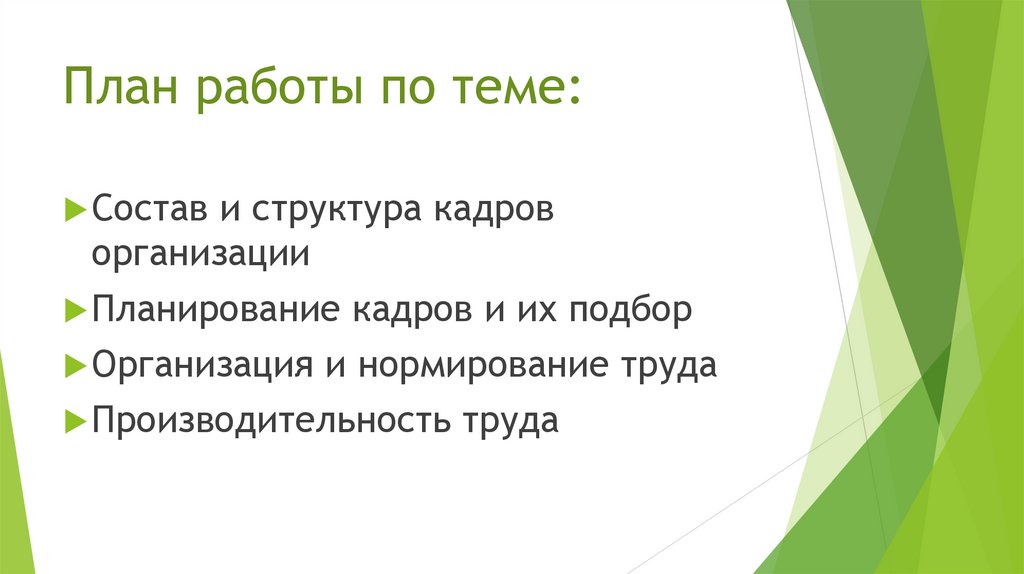 План работы по теме:

Состав и структура кадров организации

Планирование кадров и их подбор

Организация и нормирование труда

Производительность труда